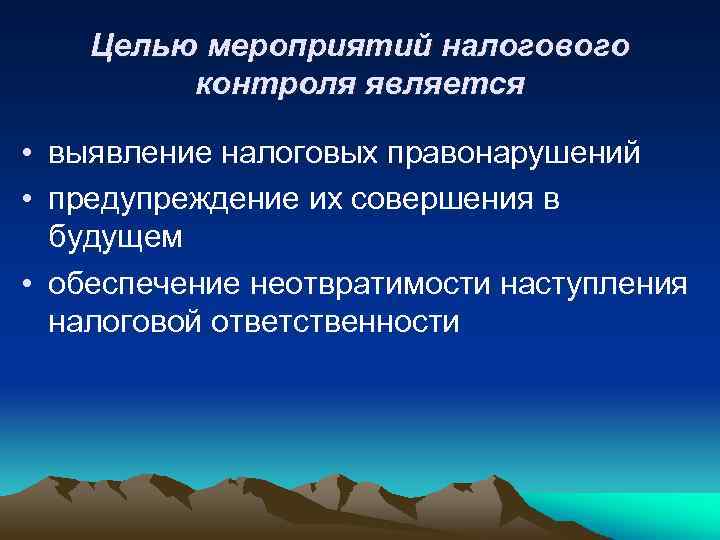 Целью мероприятий налогового контроля является

• выявление налоговых правонарушений
• предупреждение их совершения в будущем
• обеспечение неотвратимости наступления налоговой ответственности